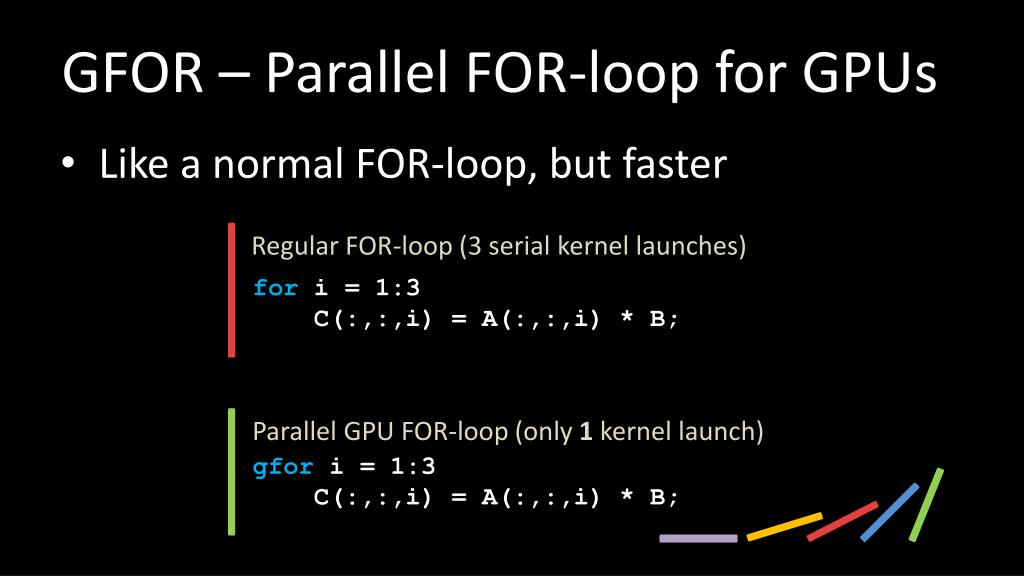 GFOR – Parallel FOR-loop for GPUs

• Like a normal FOR-loop, but faster

Regular FOR-loop (3 serial kernel launches)
for i = 1:3
    C(:,:,i) = A(:,:,i) * B;

Parallel GPU FOR-loop (only 1 kernel launch)
gfor i = 1:3
    C(:,:,i) = A(:,:,i) * B;